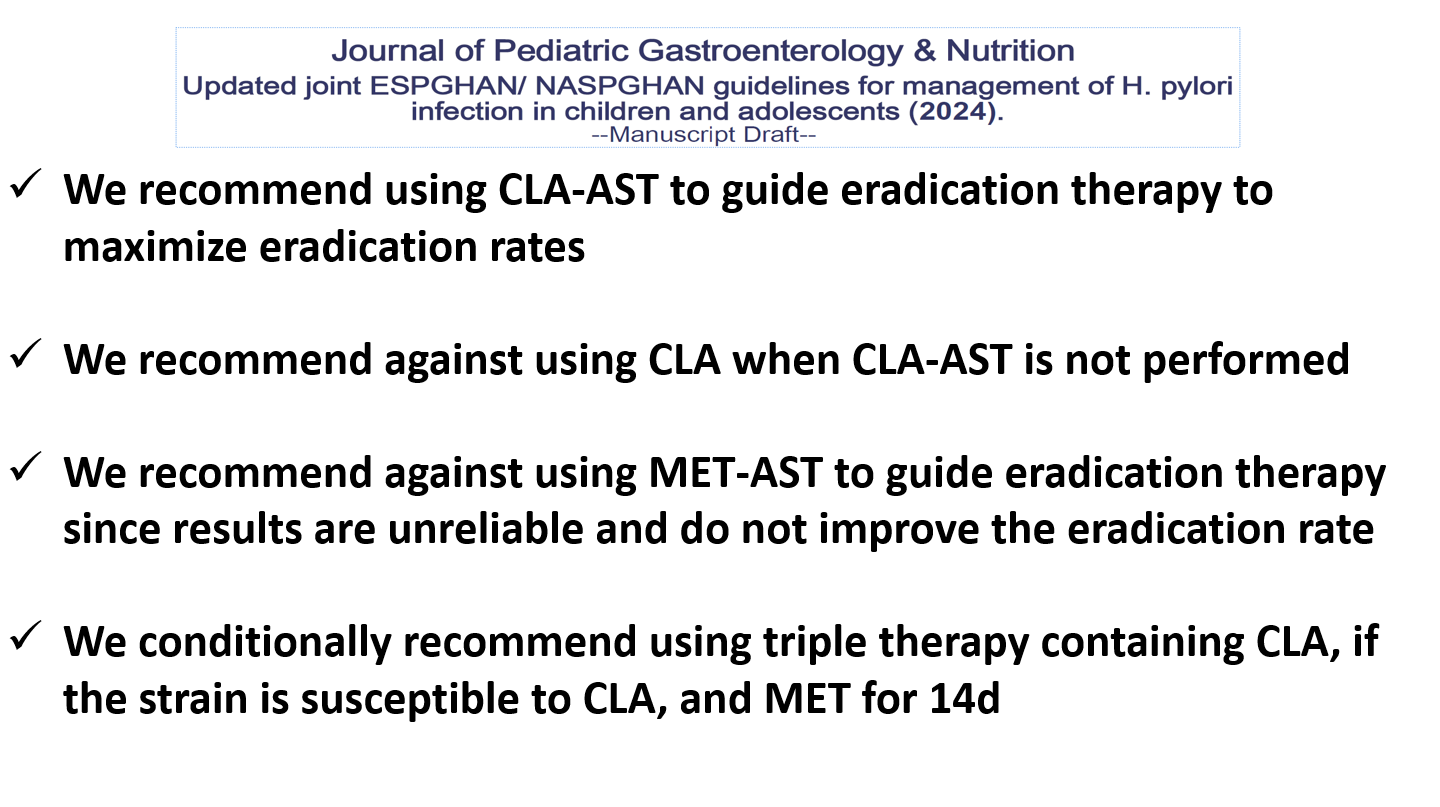 Journal of Pediatric Gastroenterology & Nutrition
Updated joint ESPGHAN/ NASPGHAN guidelines for management of H. pylori infection in children and adolescents (2024).
--Manuscript Draft--

✓ We recommend using CLA-AST to guide eradication therapy to maximize eradication rates

✓ We recommend against using CLA when CLA-AST is not performed

✓ We recommend against using MET-AST to guide eradication therapy since results are unreliable and do not improve the eradication rate

✓ We conditionally recommend using triple therapy containing CLA, if the strain is susceptible to CLA, and MET for 14d